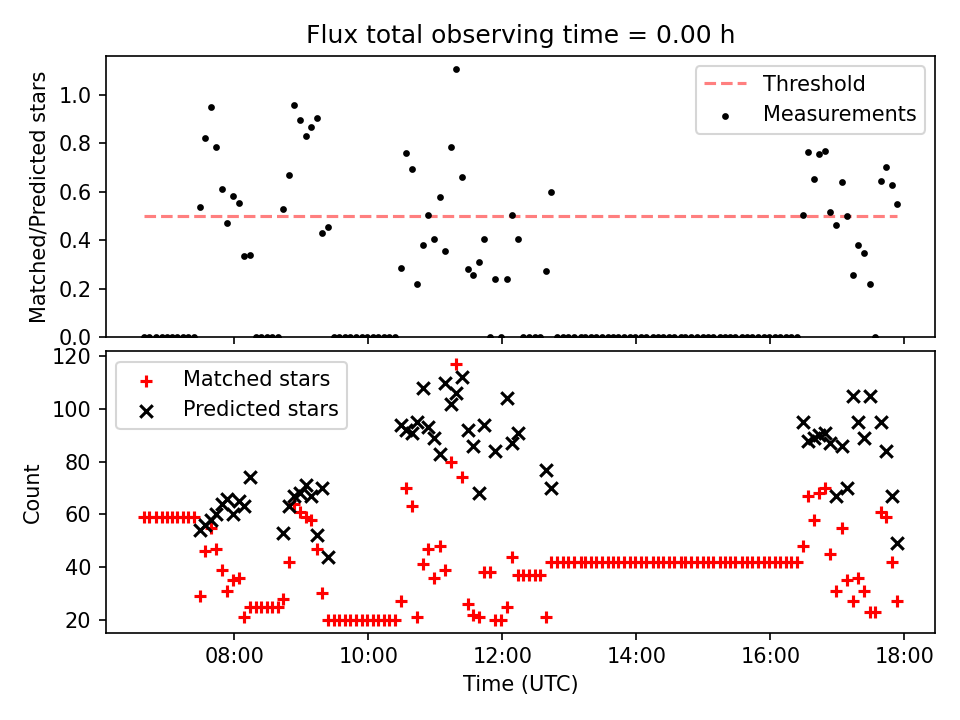 Flux total observing time = 0.00 h

Matched/Predicted stars

1.0
0.8
0.6
0.4
0.2
0.0

Threshold
Measurements

Count

120
100
80
60
40
20

Matched stars
Predicted stars

08:00
10:00
12:00
14:00
16:00
18:00

Time (UTC)